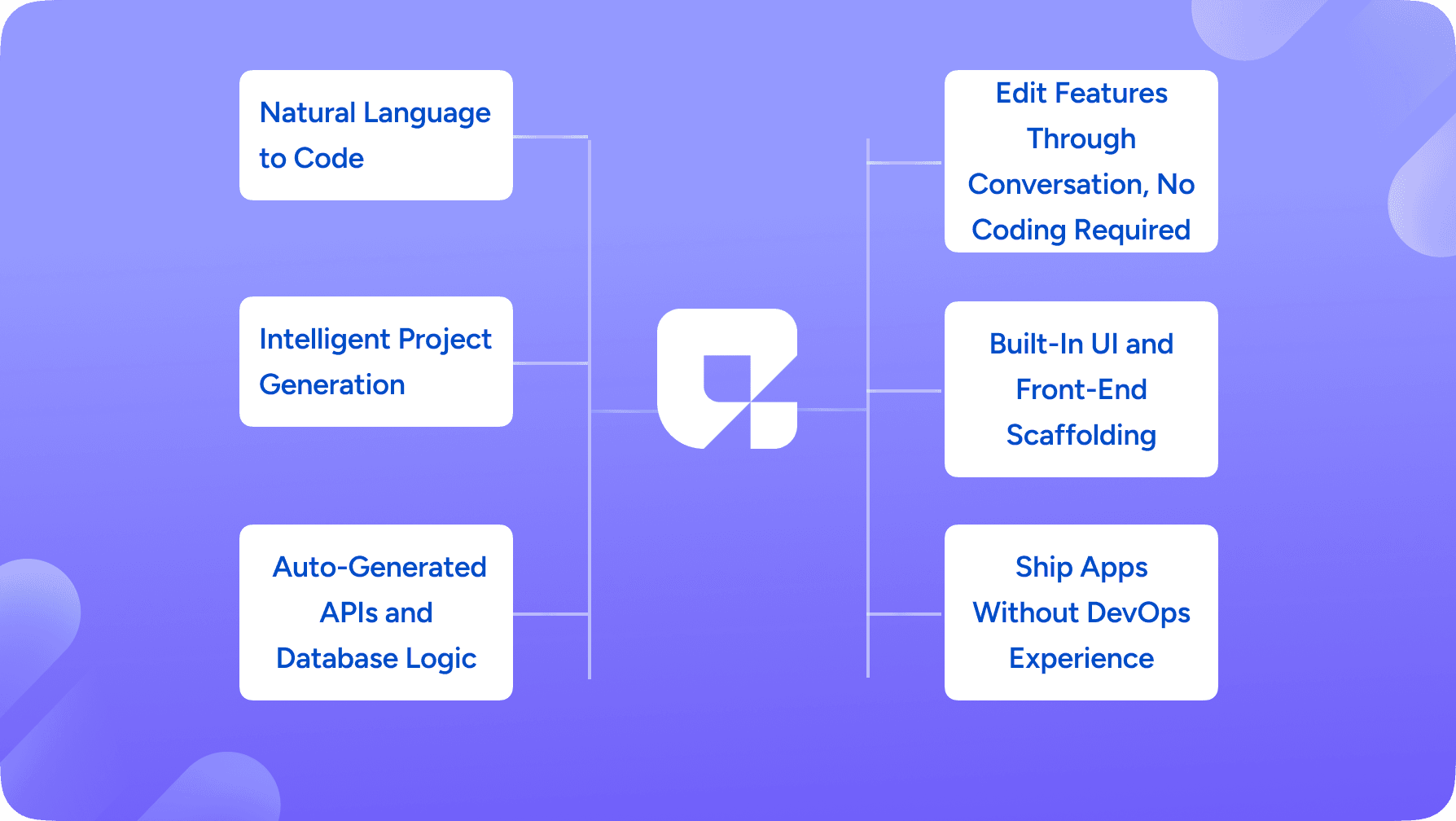 Natural Language to Code

Intelligent Project Generation

Auto-Generated APIs and Database Logic

Edit Features Through Conversation, No Coding Required

Built-In UI and Front-End Scaffolding

Ship Apps Without DevOps Experience